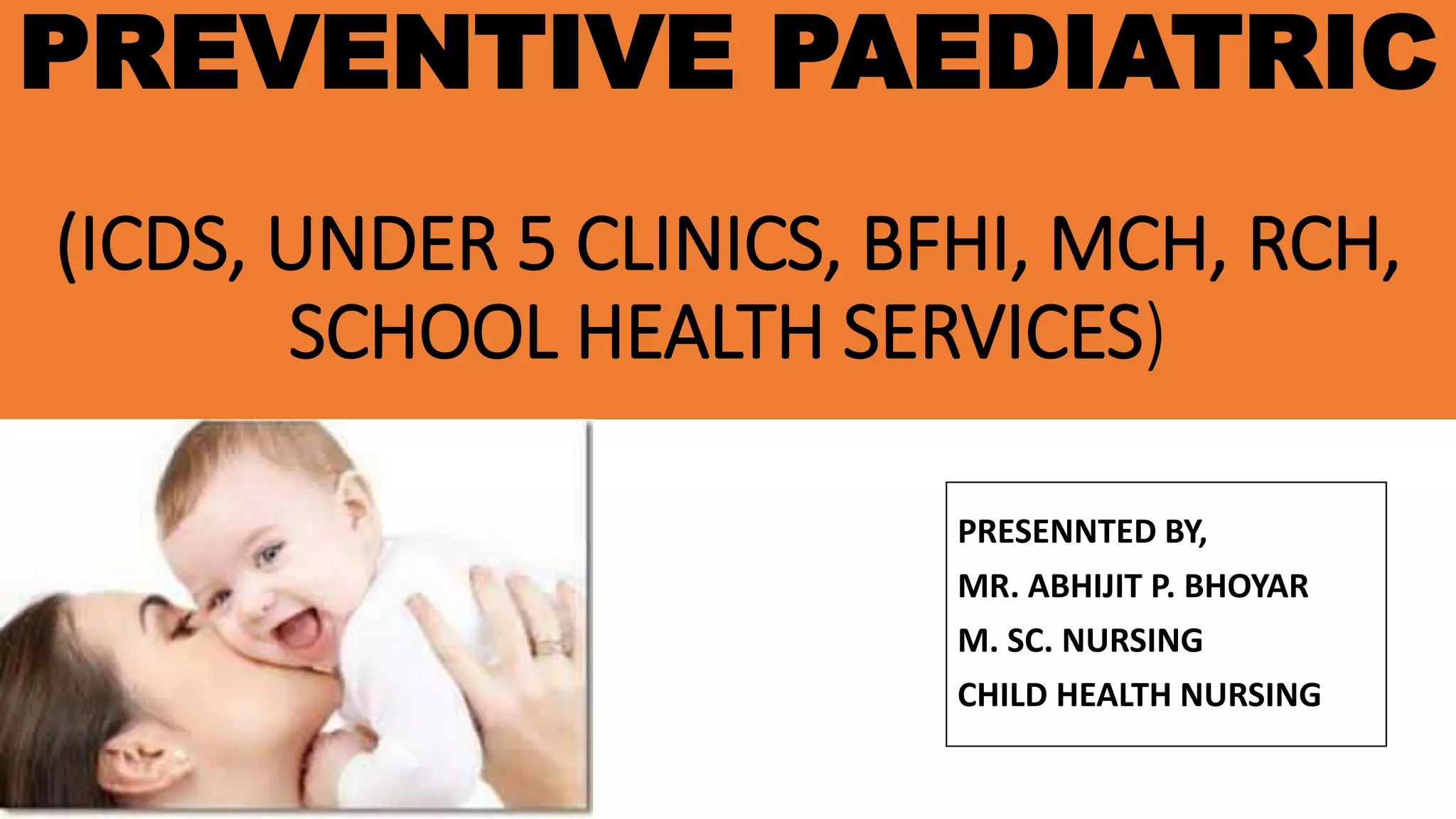 PREVENTIVE PAEDIATRIC

(ICDS, UNDER 5 CLINICS, BFHI, MCH, RCH, SCHOOL HEALTH SERVICES)

PRESENNTED BY,
MR. ABHIJIT P. BHOYAR
M. SC. NURSING
CHILD HEALTH NURSING